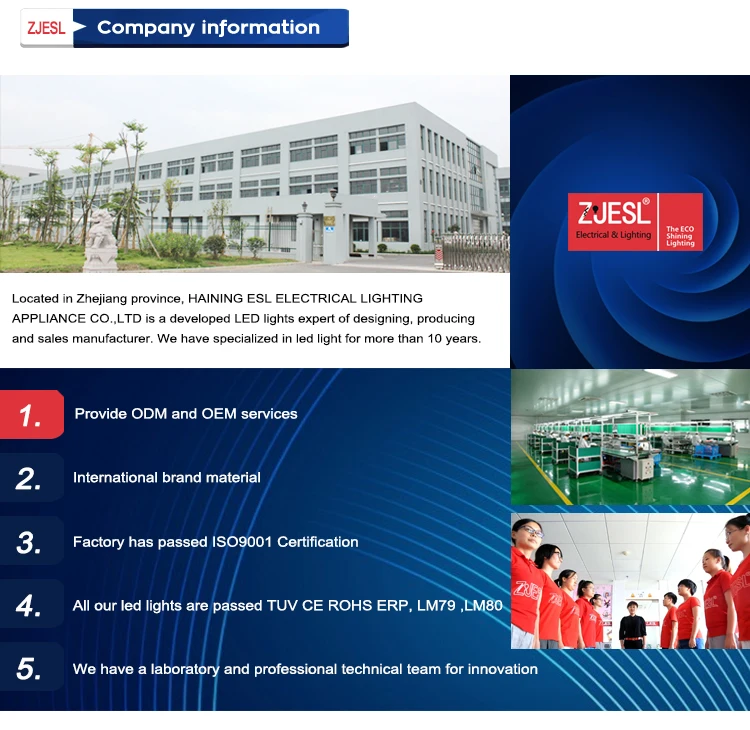 ZJESL Company information

ZJESL®
Electrical & Lighting
The ECO Shining Lighting

Located in Zhejiang province, HAINING ESL ELECTRICAL LIGHTING APPLIANCE CO.,LTD is a developed LED lights expert of designing, producing and sales manufacturer. We have specialized in led light for more than 10 years.

1. Provide ODM and OEM services

2. International brand material

3. Factory has passed ISO9001 Certification

4. All our led lights are passed TUV CE ROHS ERP, LM79 ,LM80

5. We have a laboratory and professional technical team for innovation